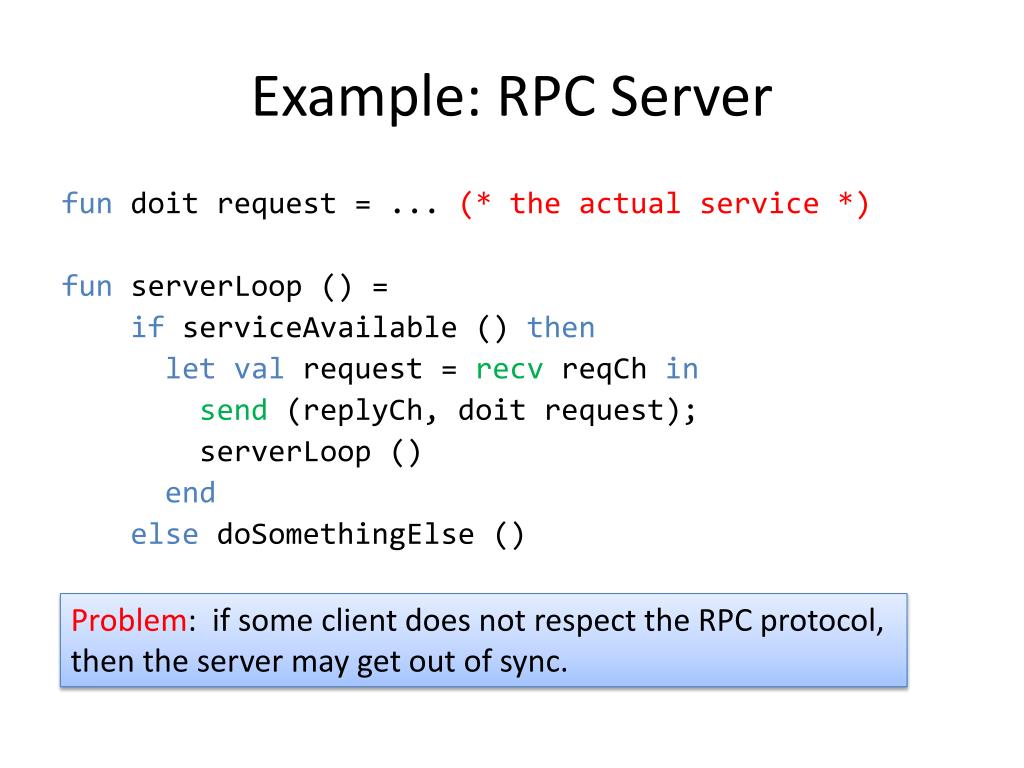 Example: RPC Server

fun doit request = ... (* the actual service *)

fun serverLoop () =
    if serviceAvailable () then
      let val request = recv reqCh in
        send (replyCh, doit request);
        serverLoop ()
      end
    else doSomethingElse ()

Problem: if some client does not respect the RPC protocol, then the server may get out of sync.